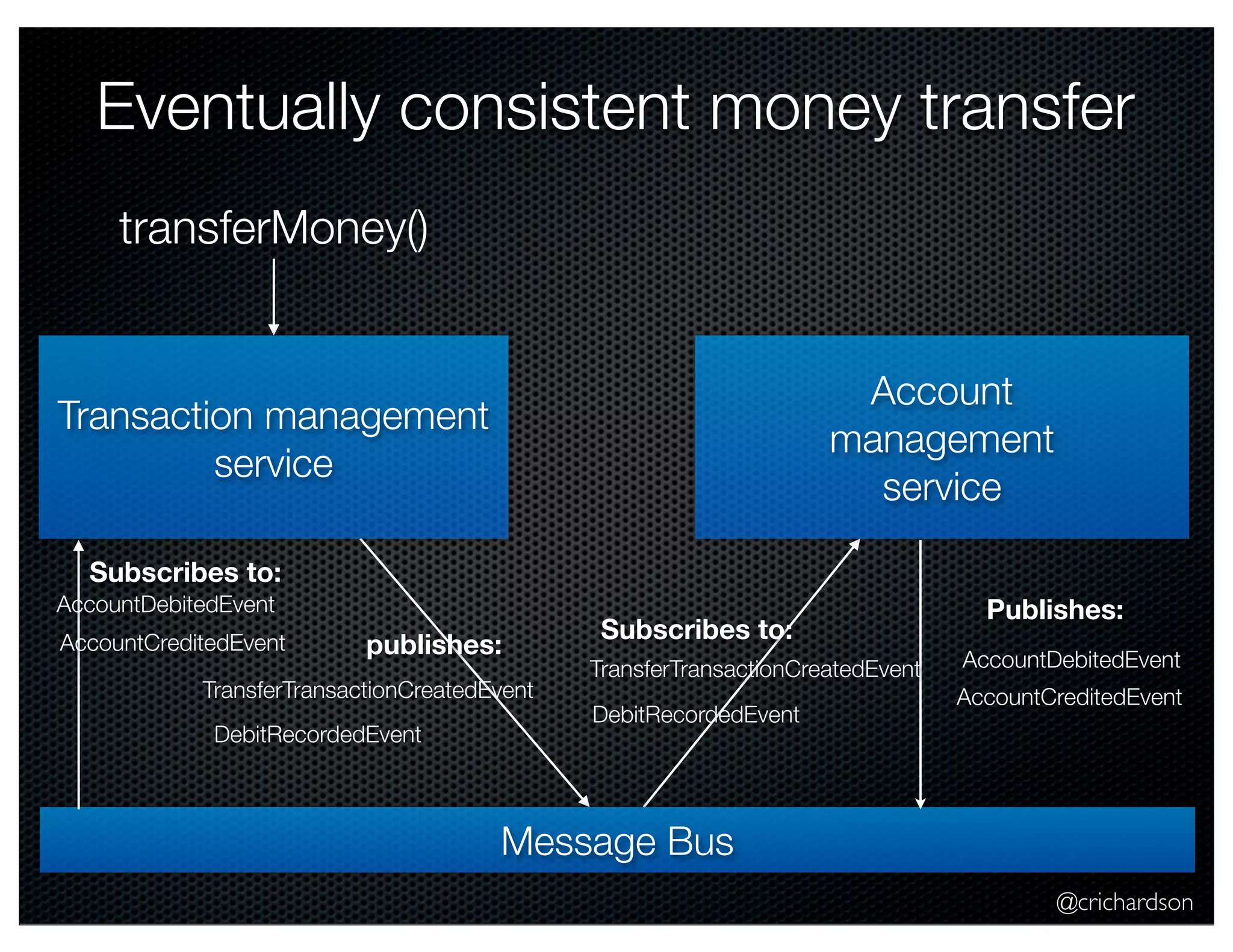 Eventually consistent money transfer

transferMoney()

Transaction management service

Account management service

Subscribes to:
AccountDebitedEvent
AccountCreditedEvent

publishes:
TransferTransactionCreatedEvent
DebitRecordedEvent

Subscribes to:
TransferTransactionCreatedEvent
DebitRecordedEvent

Publishes:
AccountDebitedEvent
AccountCreditedEvent

Message Bus

@crichardson